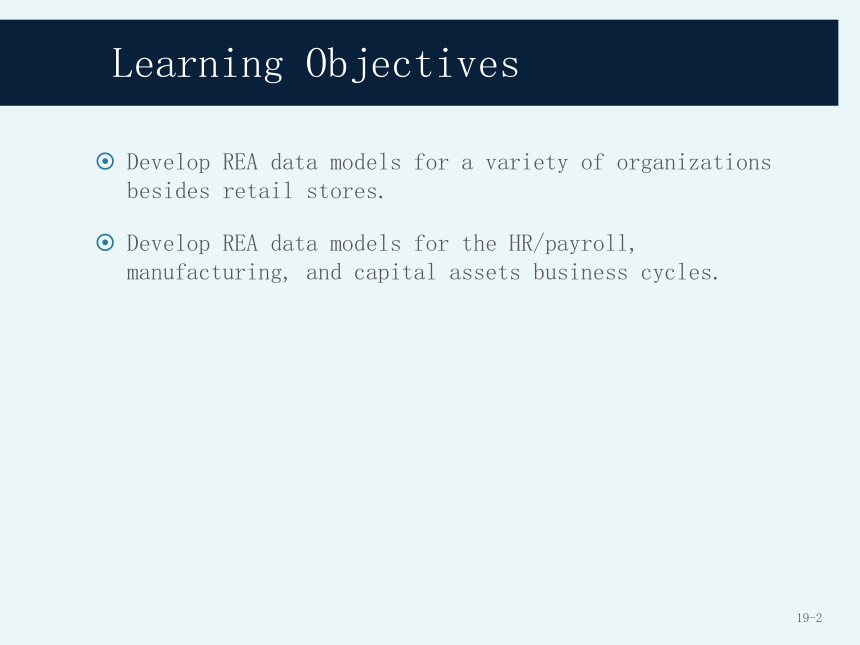 Learning Objectives

Develop REA data models for a variety of organizations besides retail stores.

Develop REA data models for the HR/payroll, manufacturing, and capital assets business cycles.

19-2